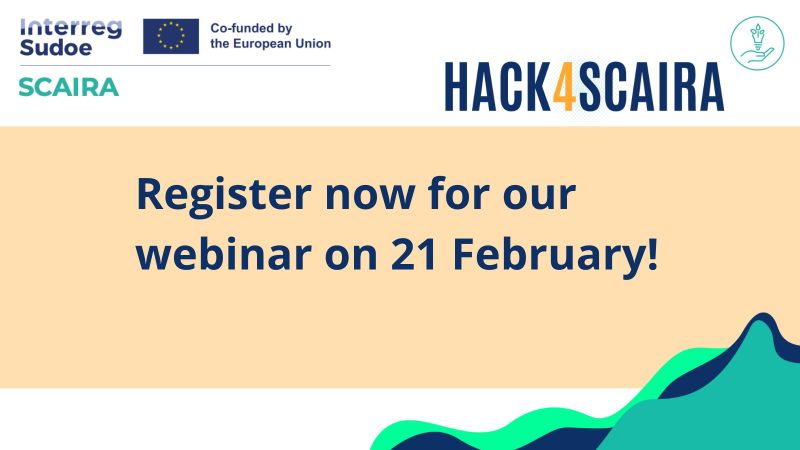 Interreg Sudoe
Co-funded by the European Union
SCAIRA

HACK4SCAIRA

Register now for our webinar on 21 February!